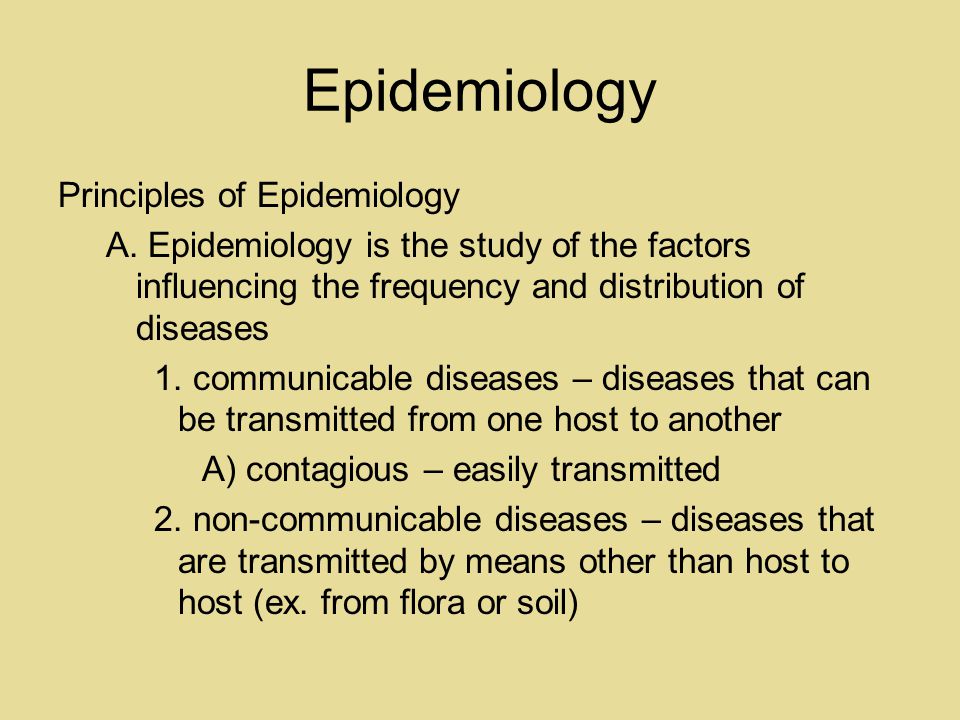 Epidemiology

Principles of Epidemiology

A. Epidemiology is the study of the factors influencing the frequency and distribution of diseases

1. communicable diseases – diseases that can be transmitted from one host to another

A) contagious – easily transmitted

2. non-communicable diseases – diseases that are transmitted by means other than host to host (ex. from flora or soil)